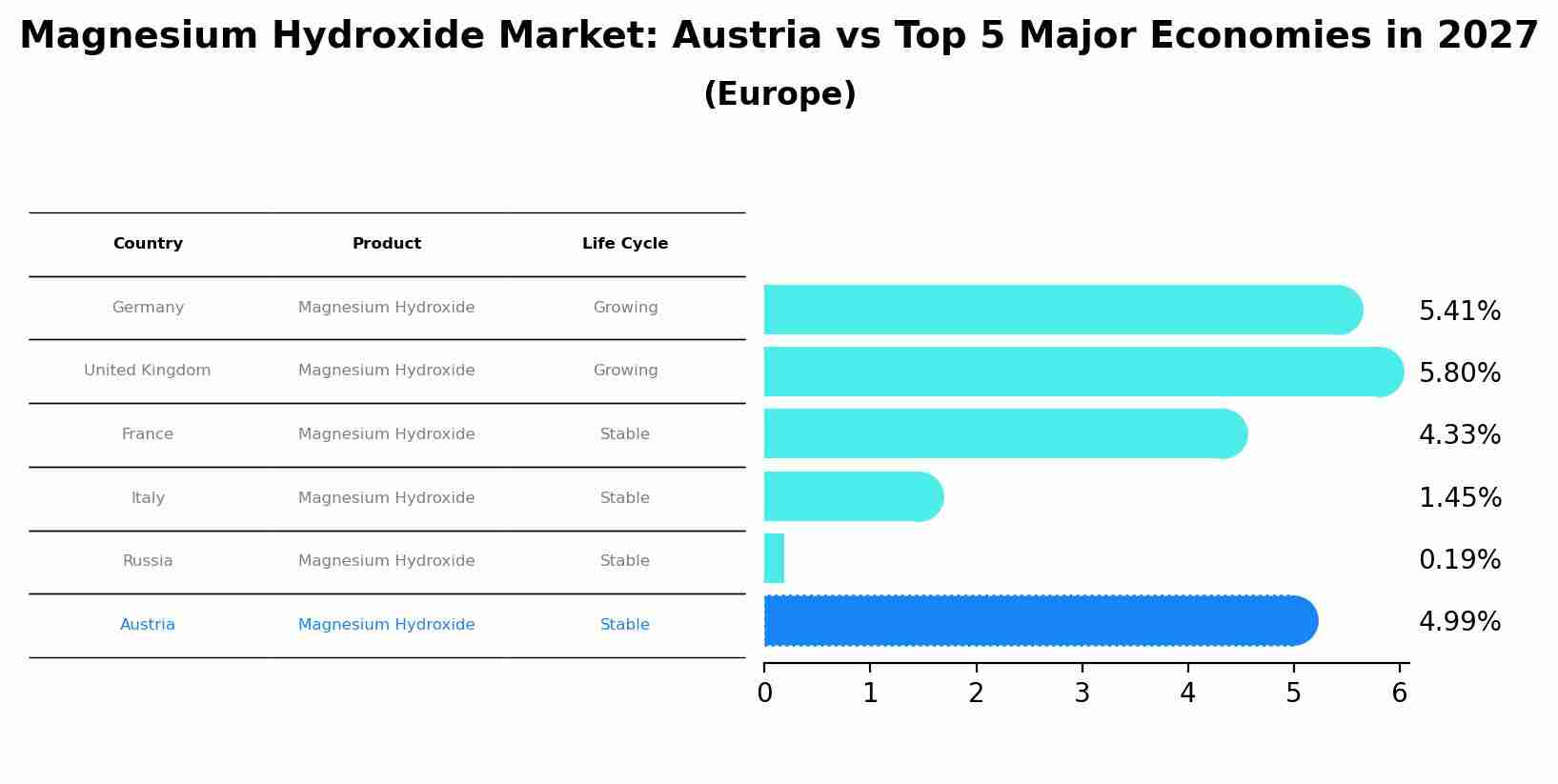 Magnesium Hydroxide Market: Austria vs Top 5 Major Economies in 2027
(Europe)

| Country | Product | Life Cycle |
|---|---|---|
| Germany | Magnesium Hydroxide | Growing |
| United Kingdom | Magnesium Hydroxide | Growing |
| France | Magnesium Hydroxide | Stable |
| Italy | Magnesium Hydroxide | Stable |
| Russia | Magnesium Hydroxide | Stable |
| Austria | Magnesium Hydroxide | Stable |

5.41%
5.80%
4.33%
1.45%
0.19%
4.99%

0 1 2 3 4 5 6